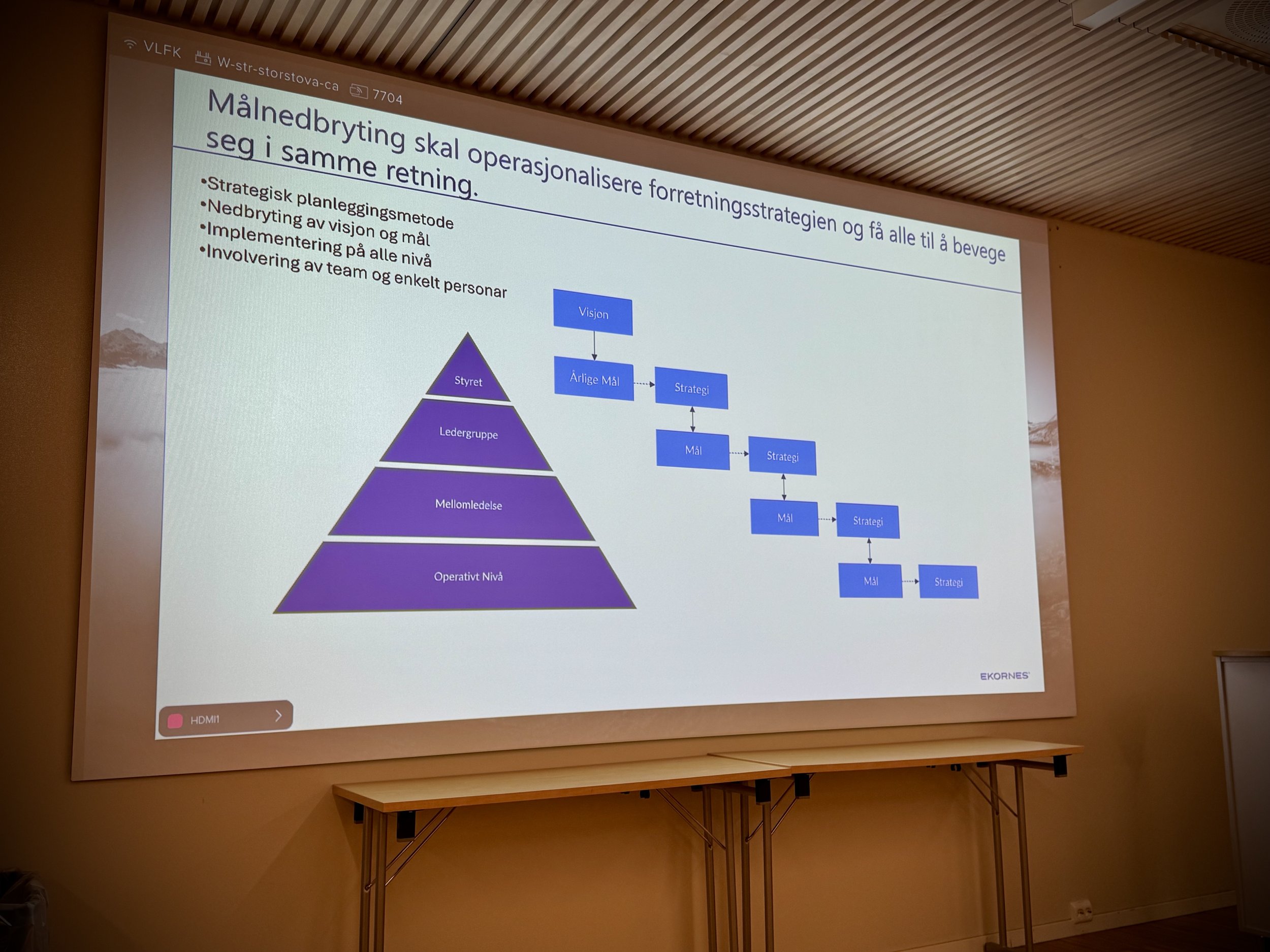 VLFK W-str-storstova-ca 7704

Målnedbryting skal operasjonalisere forretningsstrategien og få alle til å bevege seg i samme retning.

•Strategisk planleggingsmetode
•Nedbryting av visjon og mål
•Implementering på alle nivå
•Involvering av team og enkelt personar

Styret
Ledergruppe
Mellomledelse
Operativt Nivå

Visjon
Årlige Mål
Strategi
Mål
Strategi
Mål
Strategi
Mål
Strategi

EKORNES

HDMI1